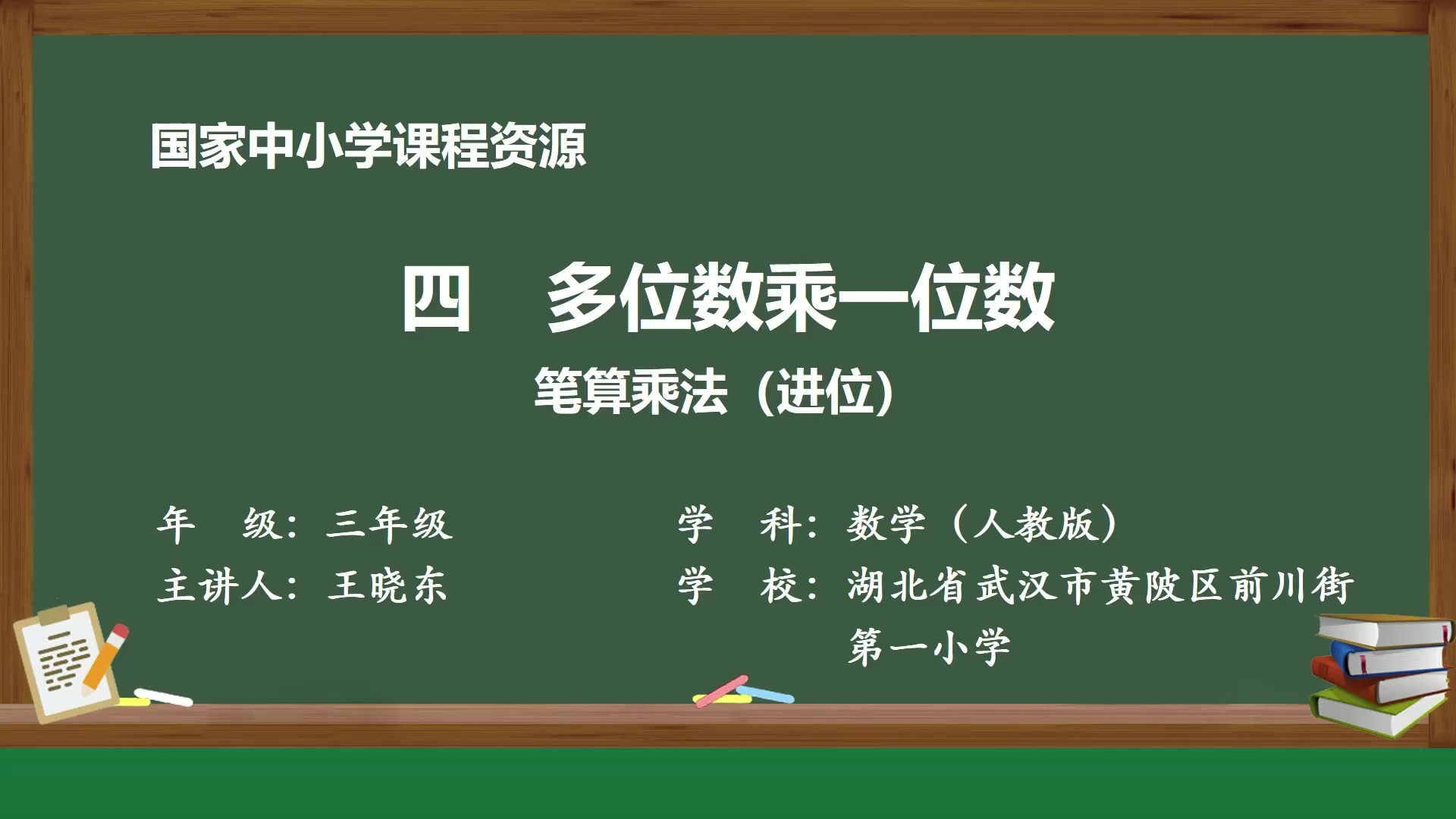 国家中小学课程资源

四　多位数乘一位数

笔算乘法（进位）

年　级：三年级

主讲人：王晓东

学　科：数学（人教版）

学　校：湖北省武汉市黄陂区前川街第一小学